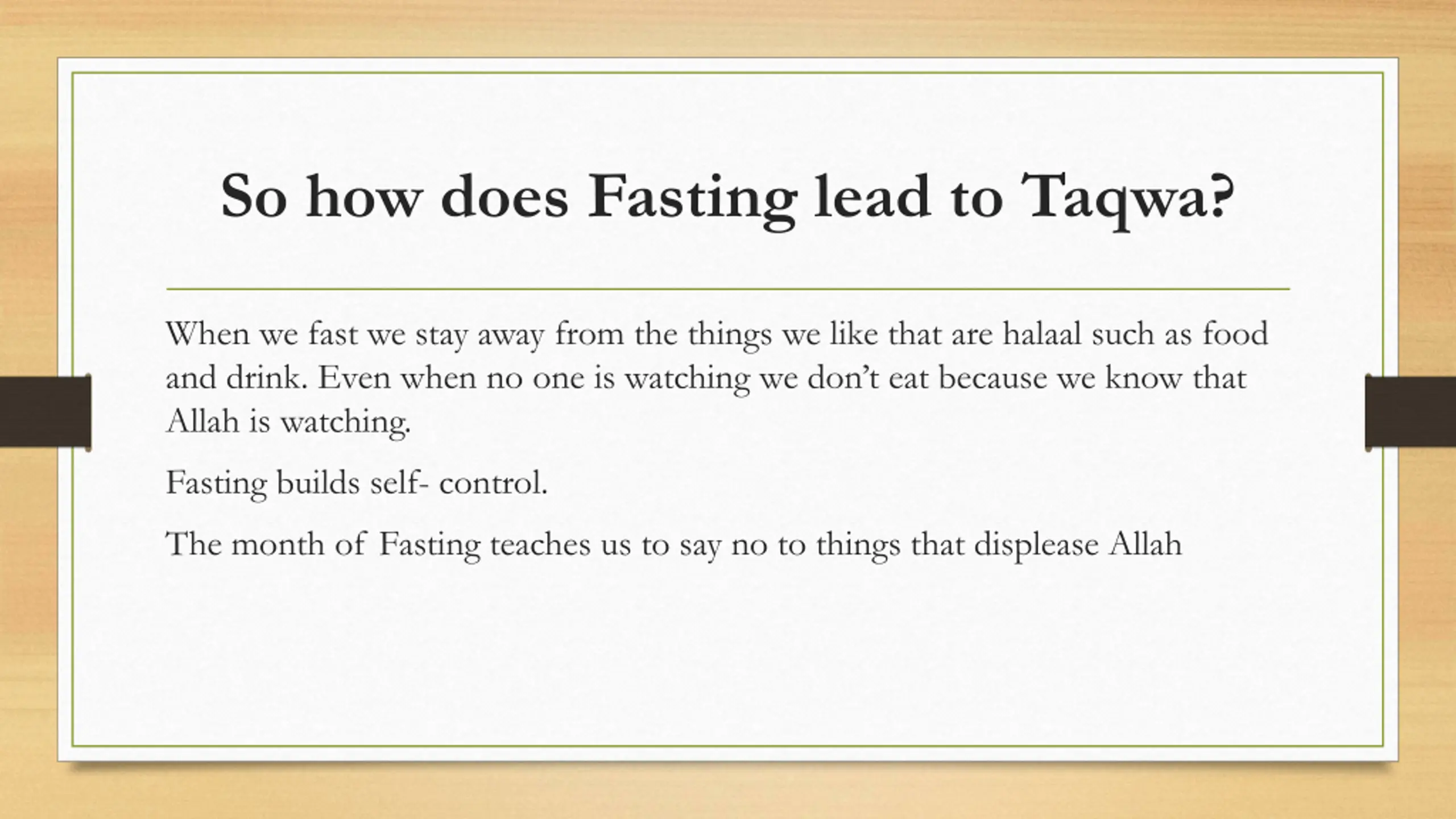 So how does Fasting lead to Taqwa?

When we fast we stay away from the things we like that are halaal such as food and drink. Even when no one is watching we don't eat because we know that Allah is watching.

Fasting builds self- control.

The month of Fasting teaches us to say no to things that displease Allah